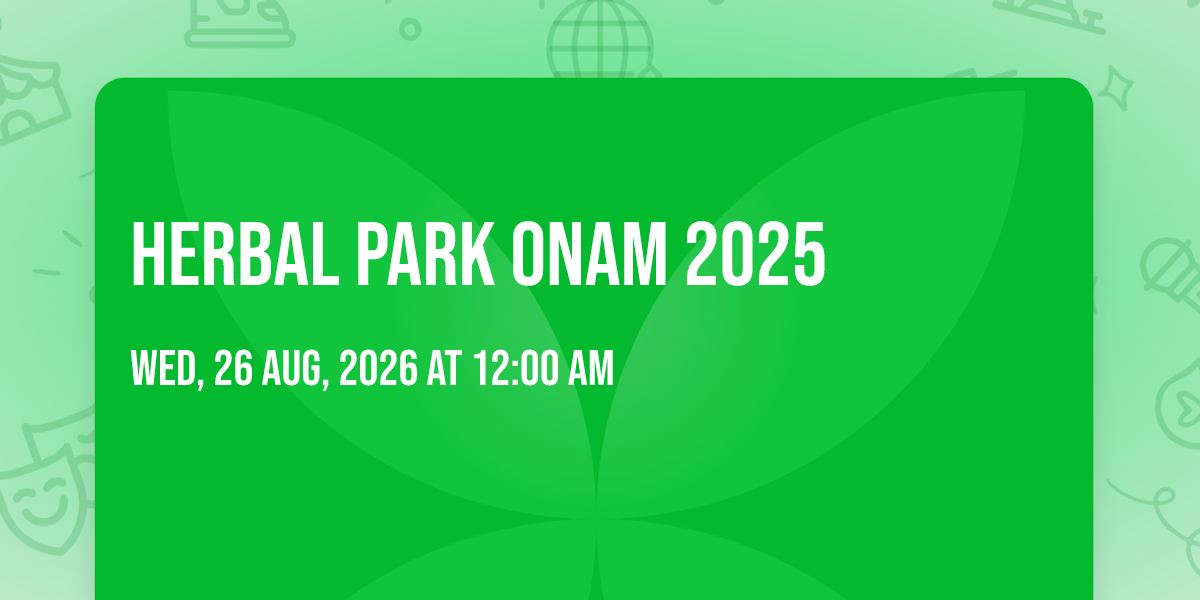 HERBAL PARK ONAM 2025

WED, 26 AUG, 2026 AT 12:00 AM